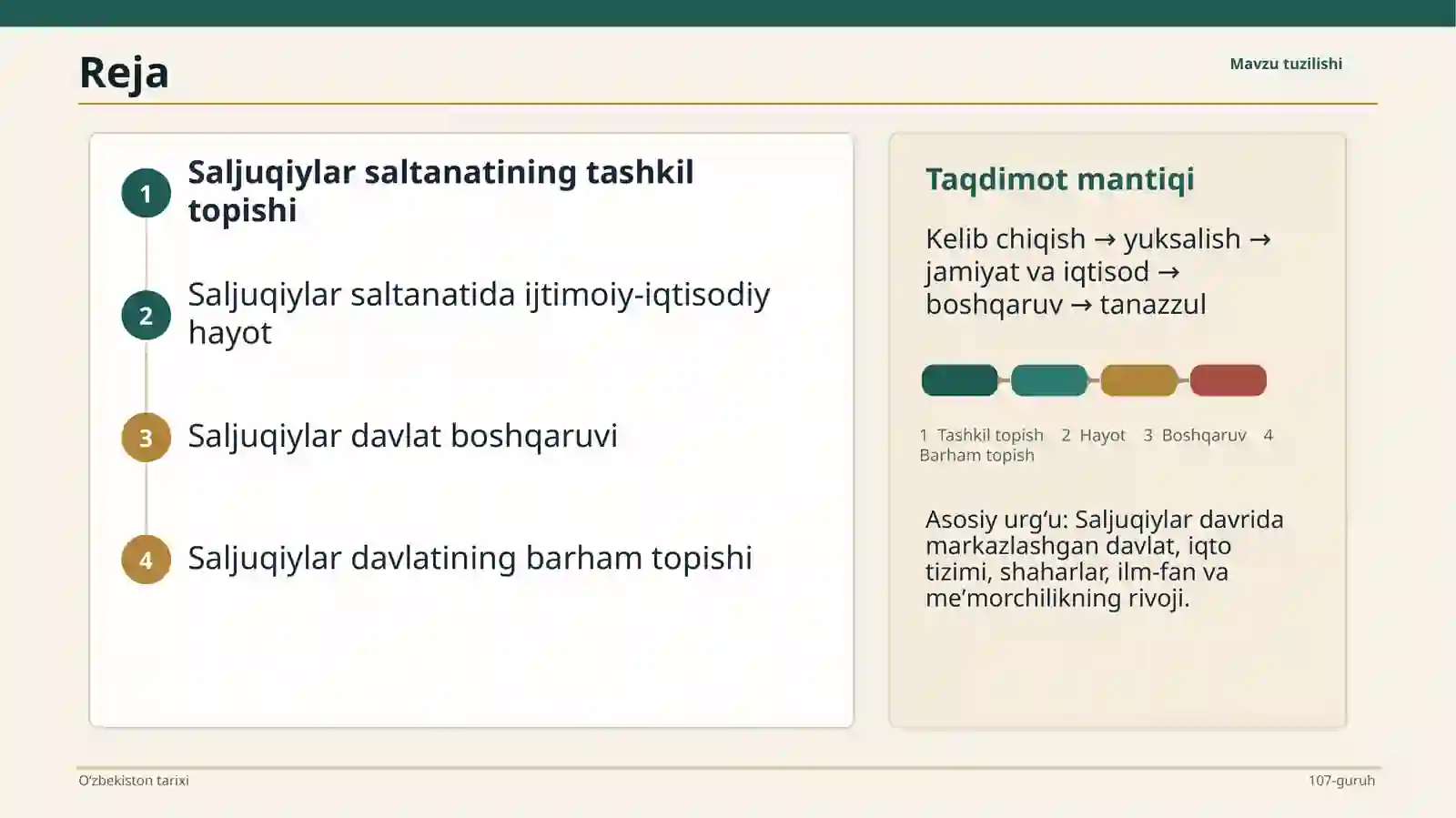 Reja

Mavzu tuzilishi

1 Saljuqiylar saltanatining tashkil topishi

2 Saljuqiylar saltanatida ijtimoiy-iqtisodiy hayot

3 Saljuqiylar davlat boshqaruvi

4 Saljuqiylar davlatining barham topishi

Taqdimot mantiqi

Kelib chiqish → yuksalish → jamiyat va iqtisod → boshqaruv → tanazzul

1 Tashkil topish 2 Hayot 3 Boshqaruv 4 Barham topish

Asosiy urg‘u: Saljuqiylar davrida markazlashgan davlat, iqto tizimi, shaharlar, ilm-fan va me’morchilikning rivoji.

O‘zbekiston tarixi

107-guruh